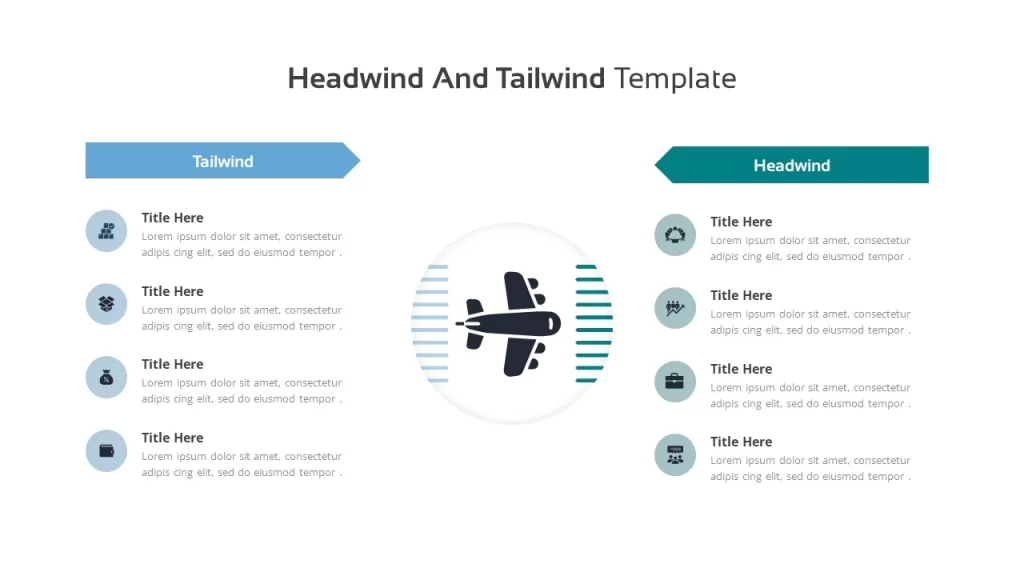 Headwind And Tailwind Template

Tailwind

Title Here
Lorem ipsum dolor sit amet, consectetur adipis cing elit, sed do eiusmod tempor .

Title Here
Lorem ipsum dolor sit amet, consectetur adipis cing elit, sed do eiusmod tempor .

Title Here
Lorem ipsum dolor sit amet, consectetur adipis cing elit, sed do eiusmod tempor .

Title Here
Lorem ipsum dolor sit amet, consectetur adipis cing elit, sed do eiusmod tempor .

Headwind

Title Here
Lorem ipsum dolor sit amet, consectetur adipis cing elit, sed do eiusmod tempor .

Title Here
Lorem ipsum dolor sit amet, consectetur adipis cing elit, sed do eiusmod tempor .

Title Here
Lorem ipsum dolor sit amet, consectetur adipis cing elit, sed do eiusmod tempor .

Title Here
Lorem ipsum dolor sit amet, consectetur adipis cing elit, sed do eiusmod tempor .